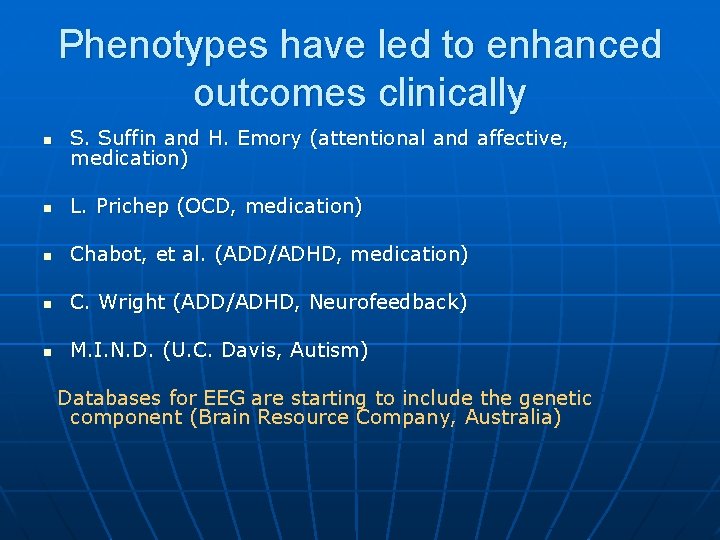 Phenotypes have led to enhanced outcomes clinically

- S. Suffin and H. Emory (attentional and affective, medication)
- L. Prichep (OCD, medication)
- Chabot, et al. (ADD/ADHD, medication)
- C. Wright (ADD/ADHD, Neurofeedback)
- M.I.N.D. (U.C. Davis, Autism)

Databases for EEG are starting to include the genetic component (Brain Resource Company, Australia)